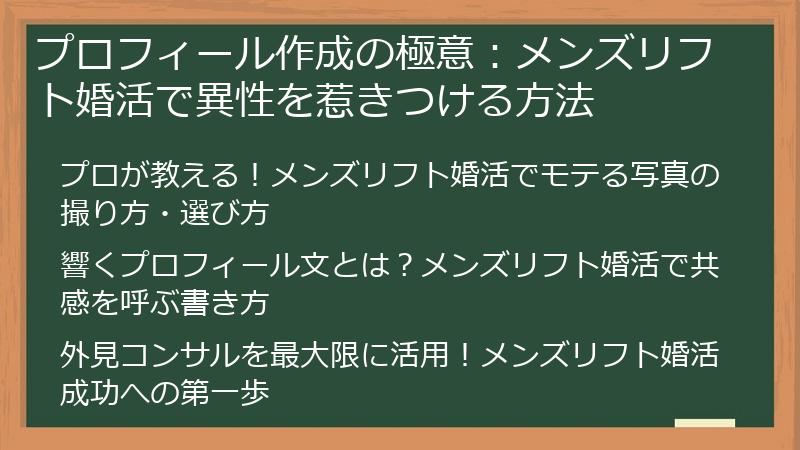 プロフィール作成の極意：メンズリフト婚活で異性を惹きつける方法

プロが教える！メンズリフト婚活でモテる写真の撮り方・選び方

響くプロフィール文とは？メンズリフト婚活で共感を呼ぶ書き方

外見コンサルを最大限に活用！メンズリフト婚活成功への第一歩